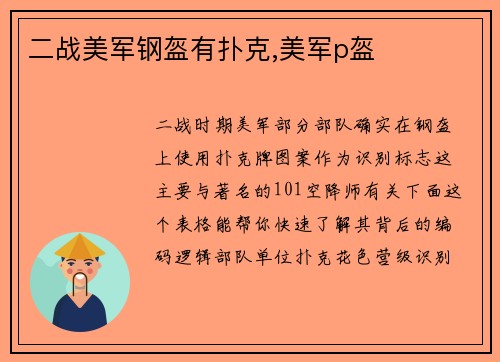 二战美军钢盔有扑克,美军p盔

二战时期美军部分部队确实在钢盔上使用扑克牌图案作为识别标志这主要与著名的101空降师有关下面这个表格能帮你快速了解其背后的编码逻辑部队单位扑克花色营级识别